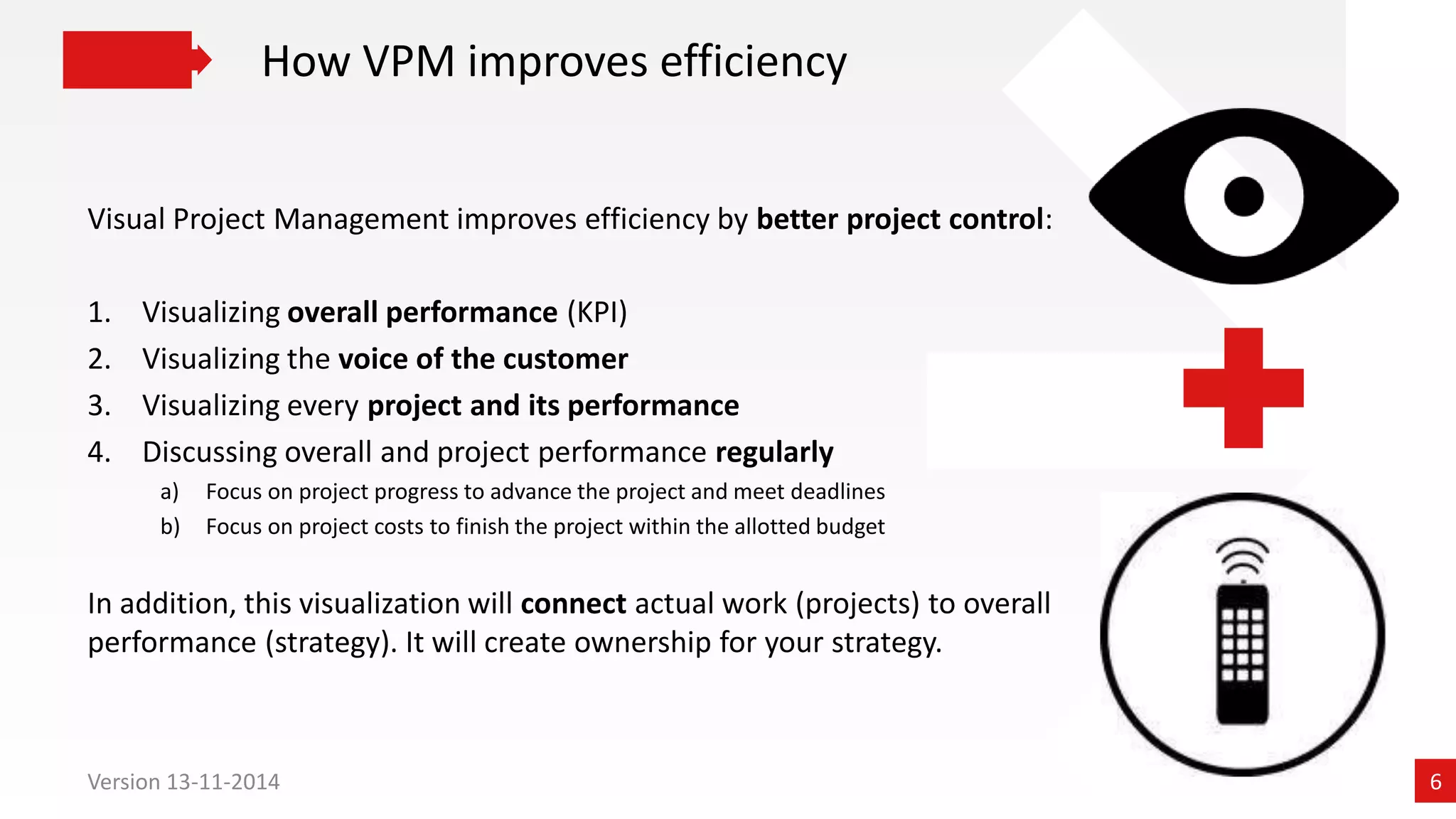 How VPM improves efficiency

Visual Project Management improves efficiency by better project control:

1. Visualizing overall performance (KPI)
2. Visualizing the voice of the customer
3. Visualizing every project and its performance
4. Discussing overall and project performance regularly
a) Focus on project progress to advance the project and meet deadlines
b) Focus on project costs to finish the project within the allotted budget

In addition, this visualization will connect actual work (projects) to overall performance (strategy). It will create ownership for your strategy.

Version 13-11-2014

6